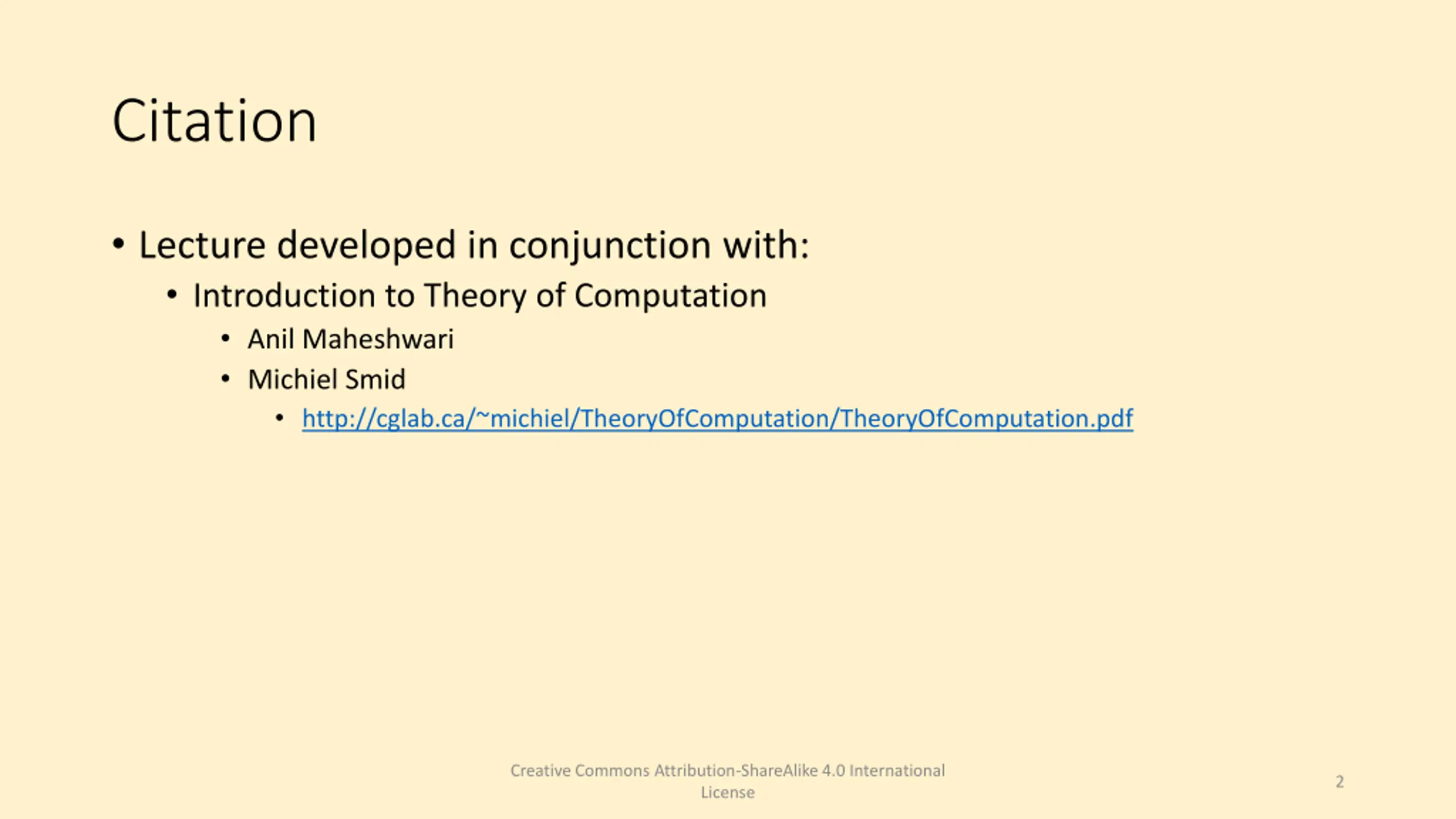 Citation

• Lecture developed in conjunction with:
  • Introduction to Theory of Computation
    • Anil Maheshwari
    • Michiel Smid
      • http://cglab.ca/~michiel/TheoryOfComputation/TheoryOfComputation.pdf

Creative Commons Attribution-ShareAlike 4.0 International License

2